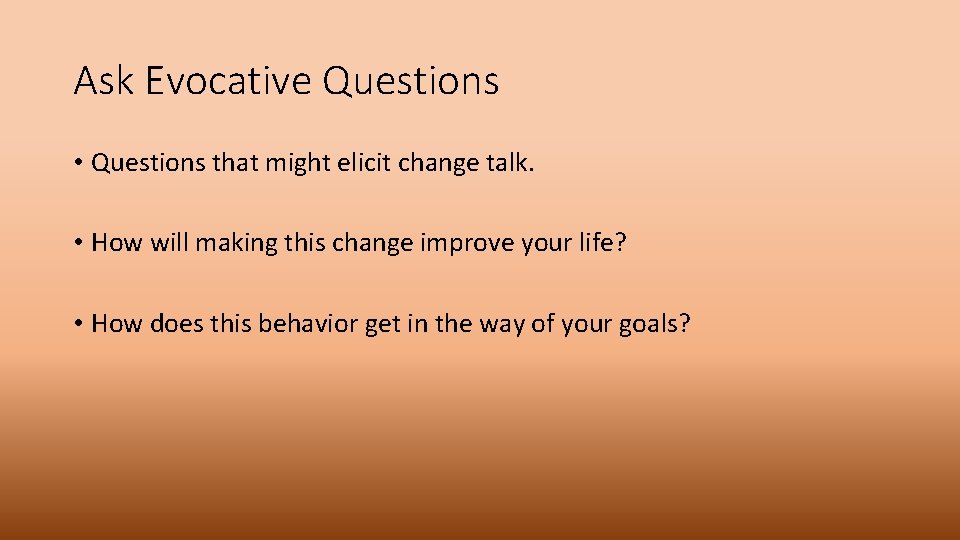 Ask Evocative Questions

• Questions that might elicit change talk.

• How will making this change improve your life?

• How does this behavior get in the way of your goals?